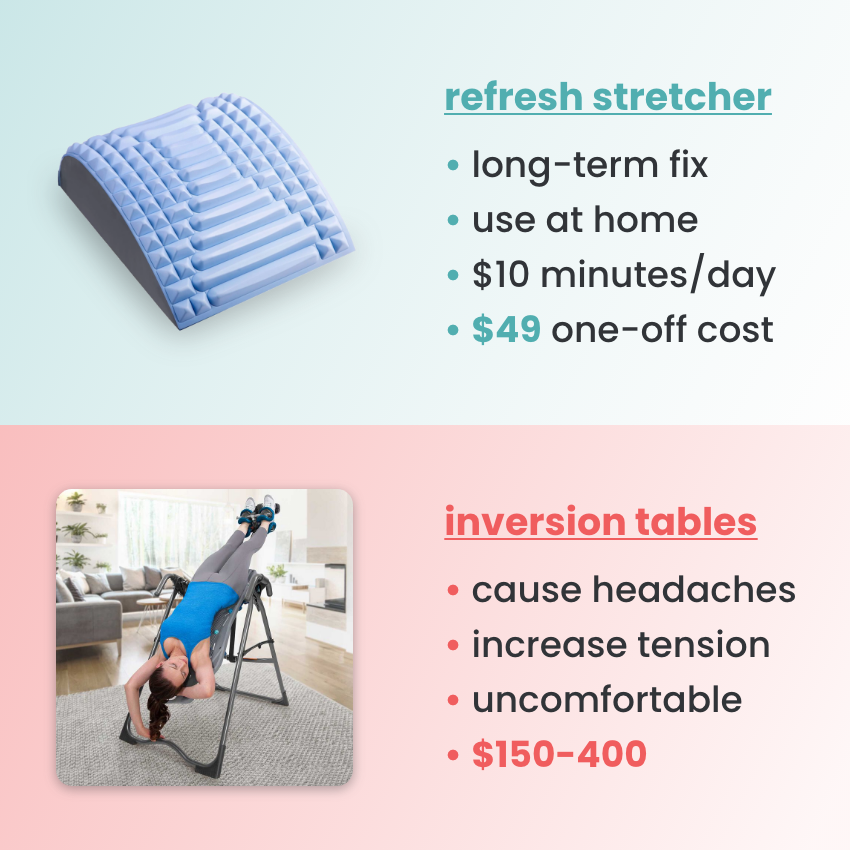 refresh stretcher

• long-term fix
• use at home
• \$10 minutes/day
• \$49 one-off cost

inversion tables

• cause headaches
• increase tension
• uncomfortable
• \$150-400